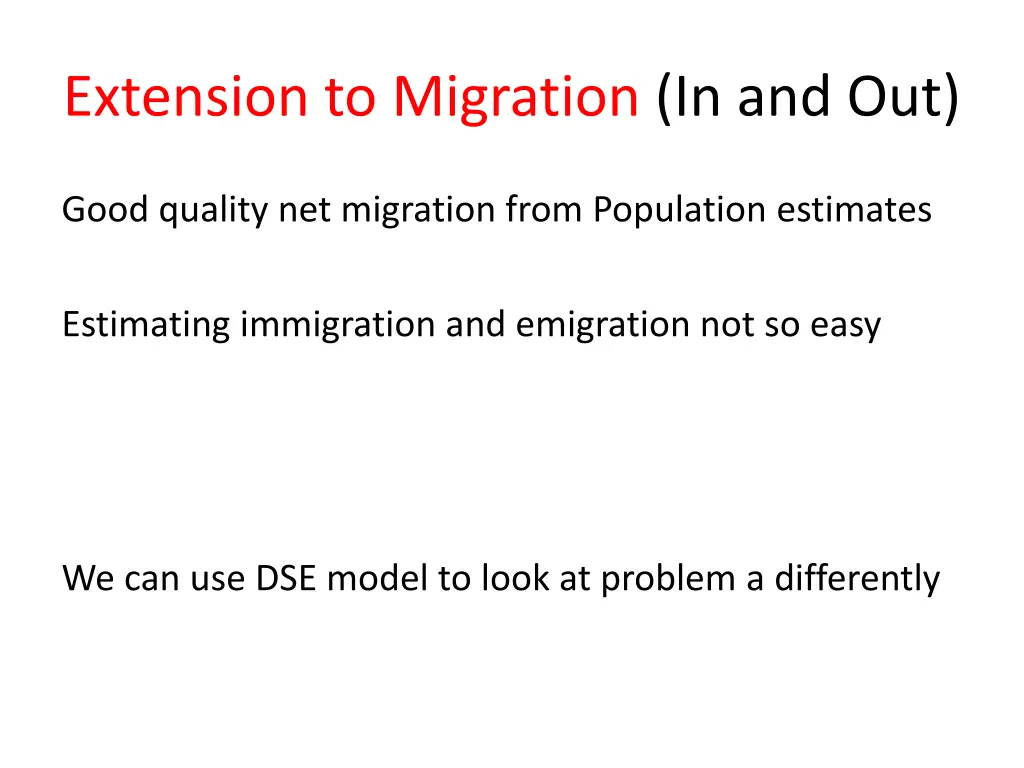 Extension to Migration (In and Out)

Good quality net migration from Population estimates

Estimating immigration and emigration not so easy

We can use DSE model to look at problem a differently